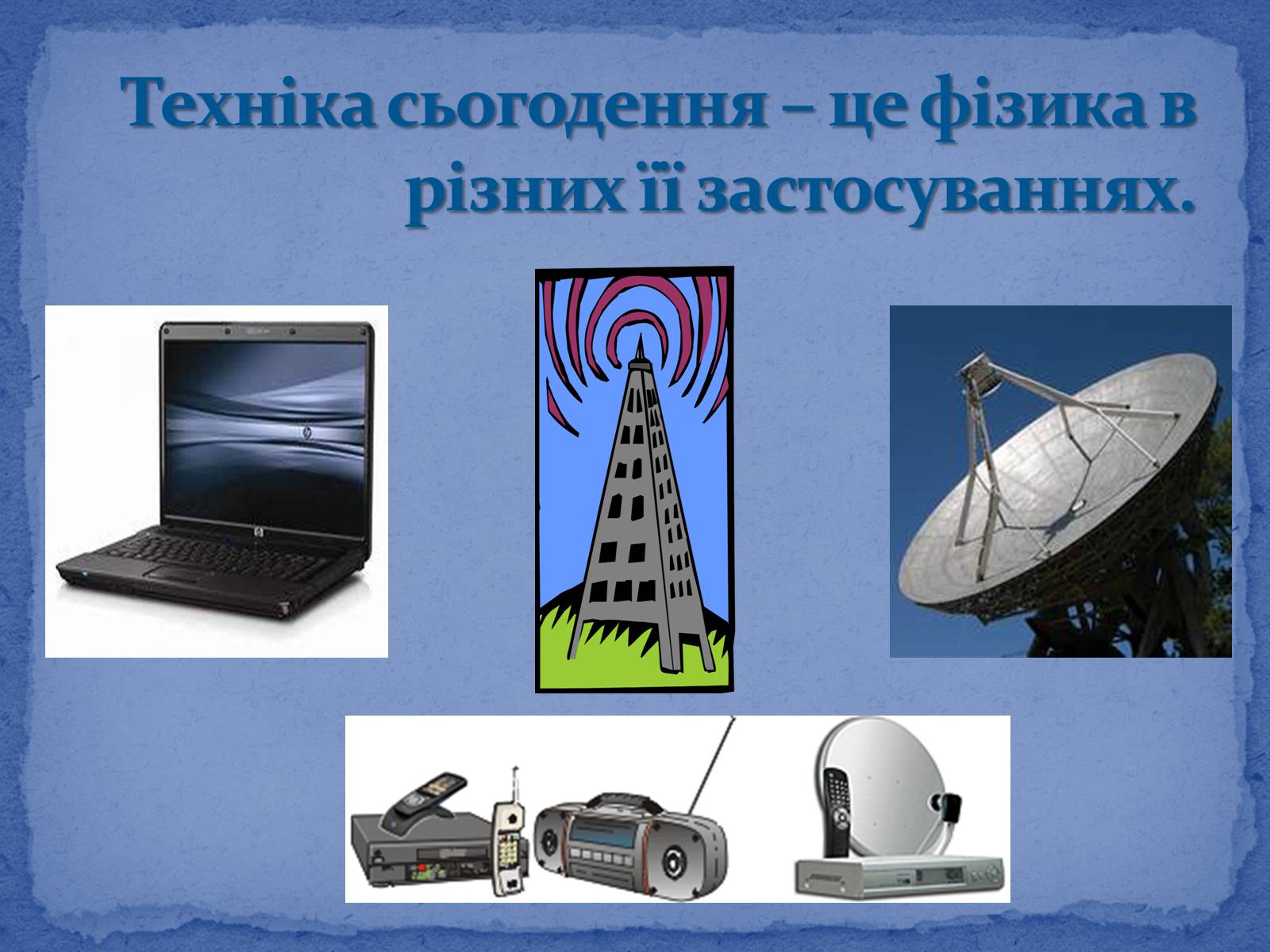 Техніка сьогодення – це фізика в різних її застосуваннях.